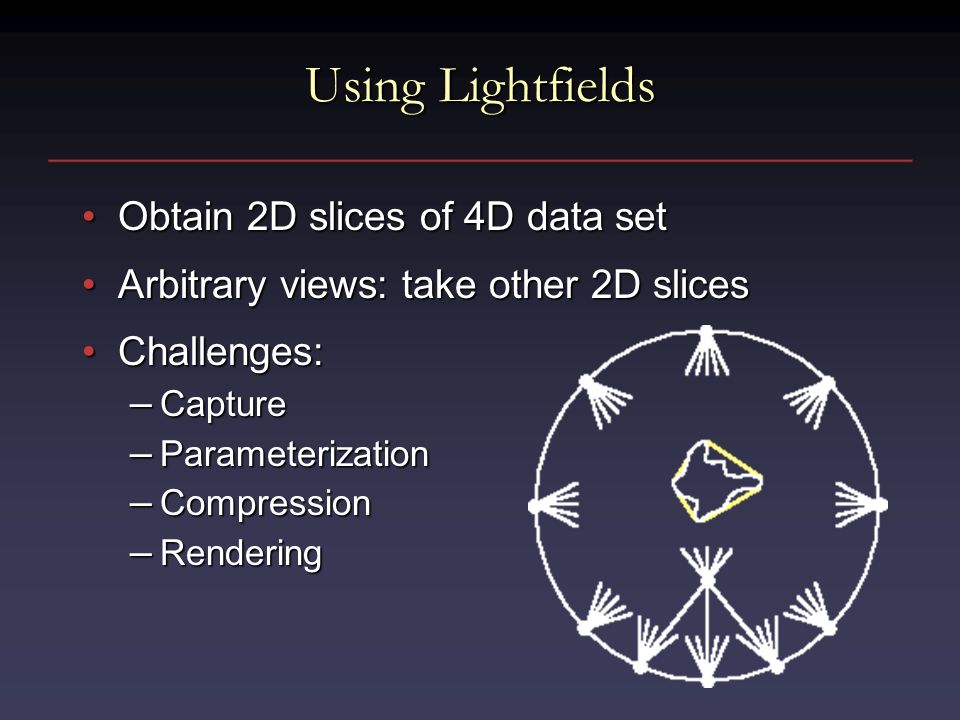 Using Lightfields

• Obtain 2D slices of 4D data set
• Arbitrary views: take other 2D slices
• Challenges:
– Capture
– Parameterization
– Compression
– Rendering